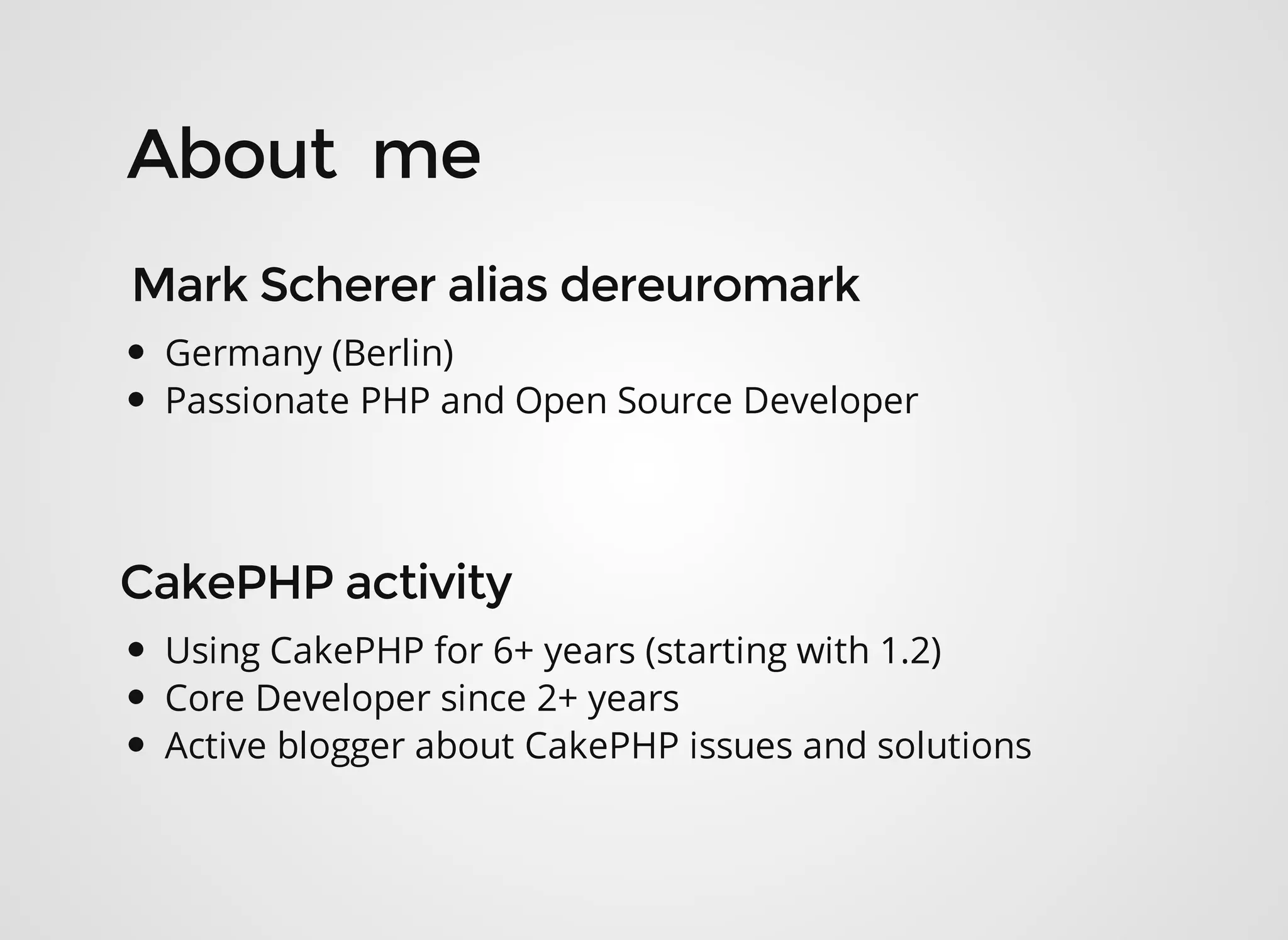 About me

Mark Scherer alias dereuromark

- Germany (Berlin)
- Passionate PHP and Open Source Developer

CakePHP activity

- Using CakePHP for 6+ years (starting with 1.2)
- Core Developer since 2+ years
- Active blogger about CakePHP issues and solutions